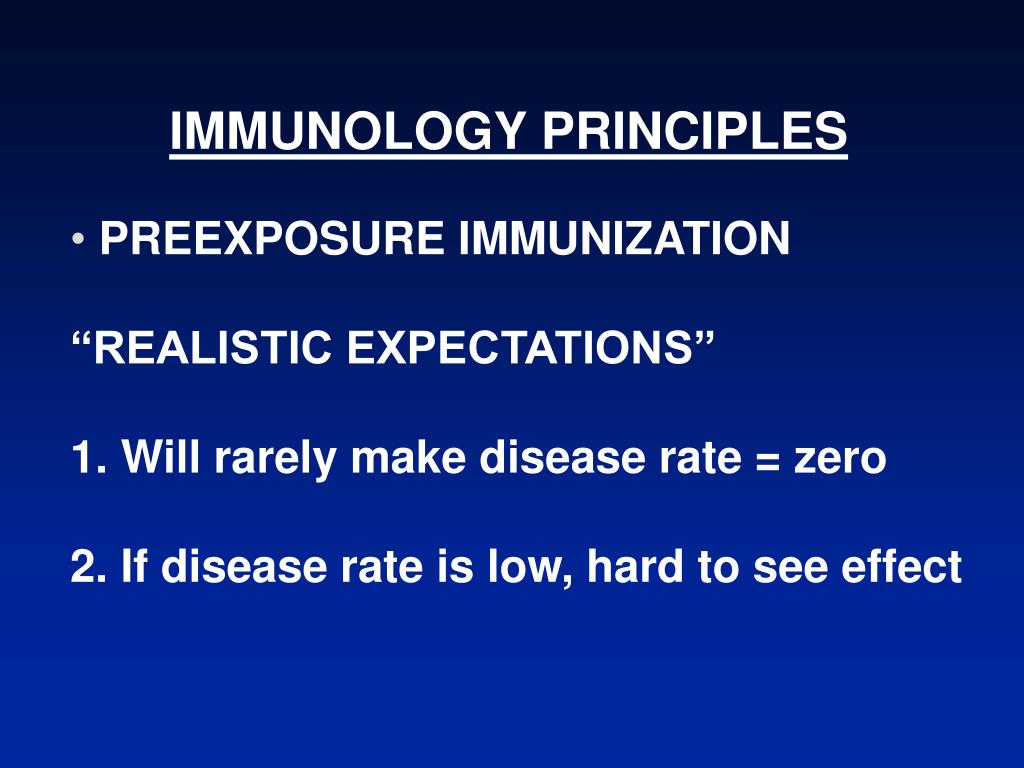 IMMUNOLOGY PRINCIPLES

• PREEXPOSURE IMMUNIZATION

“REALISTIC EXPECTATIONS”

1. Will rarely make disease rate = zero

2. If disease rate is low, hard to see effect